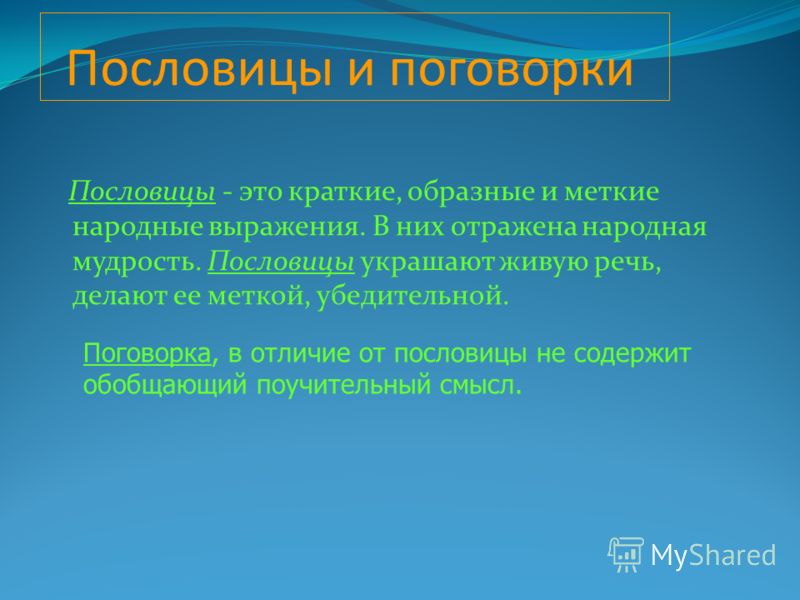 Пословицы и поговорки

Пословицы - это краткие, образные и меткие народные выражения. В них отражена народная мудрость. Пословицы украшают живую речь, делают ее меткой, убедительной.

Поговорка, в отличие от пословицы не содержит обобщающий поучительный смысл.

MyShared